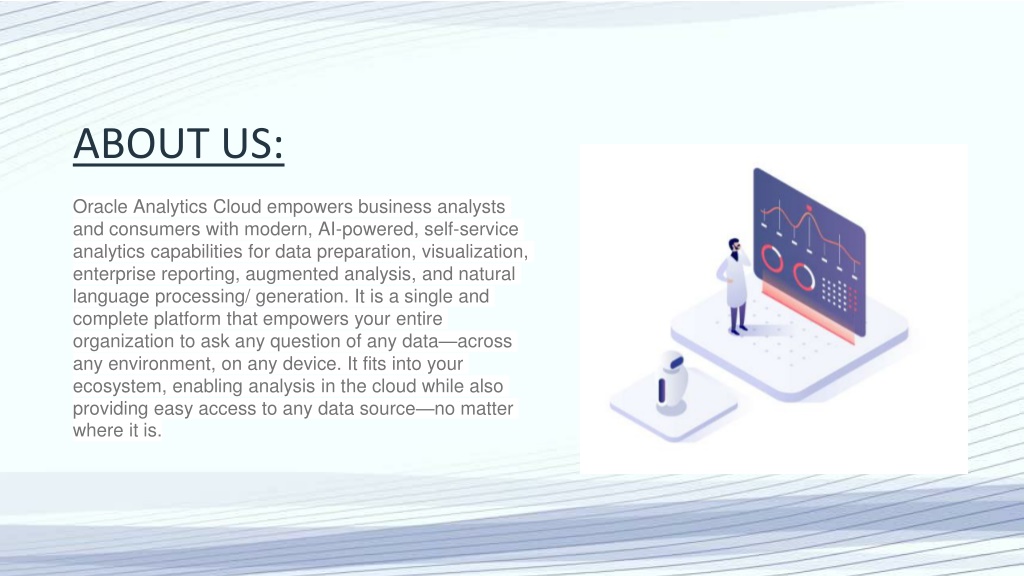 ABOUT US:

Oracle Analytics Cloud empowers business analysts and consumers with modern, AI-powered, self-service analytics capabilities for data preparation, visualization, enterprise reporting, augmented analysis, and natural language processing/ generation. It is a single and complete platform that empowers your entire organization to ask any question of any data—across any environment, on any device. It fits into your ecosystem, enabling analysis in the cloud while also providing easy access to any data source—no matter where it is.